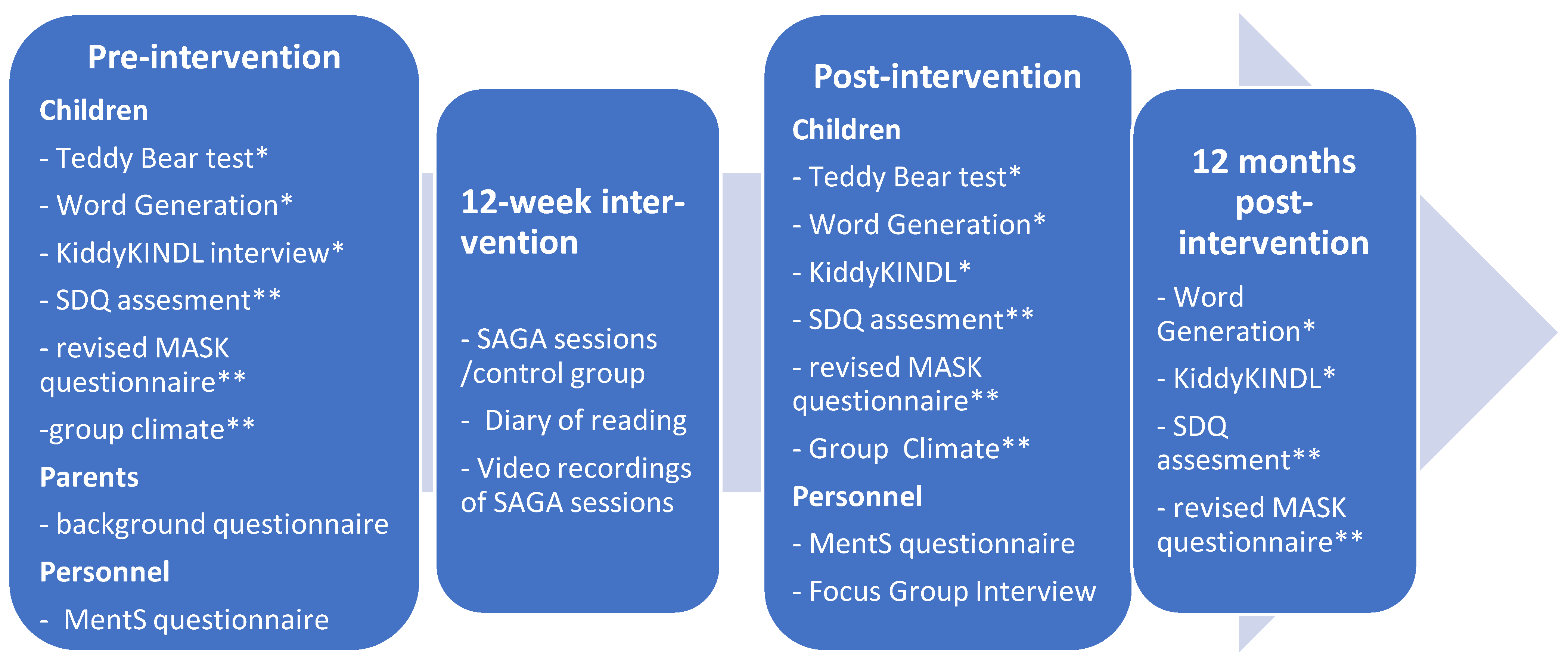 Pre-intervention

Children

- Teddy Bear test*

- Word Generation*

- KiddyKINDL interview*

- SDQ assesment**

- revised MASK questionnaire**

-group climate**

Parents

- background questionnaire

Personnel

- MentS questionnaire

12-week intervention

- SAGA sessions /control group

- Diary of reading

- Video recordings of SAGA sessions

Post-intervention

Children

- Teddy Bear test*

- Word Generation*

- KiddyKINDL*

- SDQ assesment**

- revised MASK questionnaire**

- Group Climate**

Personnel

- MentS questionnaire

- Focus Group Interview

12 months post-intervention

- Word Generation*

- KiddyKINDL*

- SDQ assesment**

- revised MASK questionnaire**